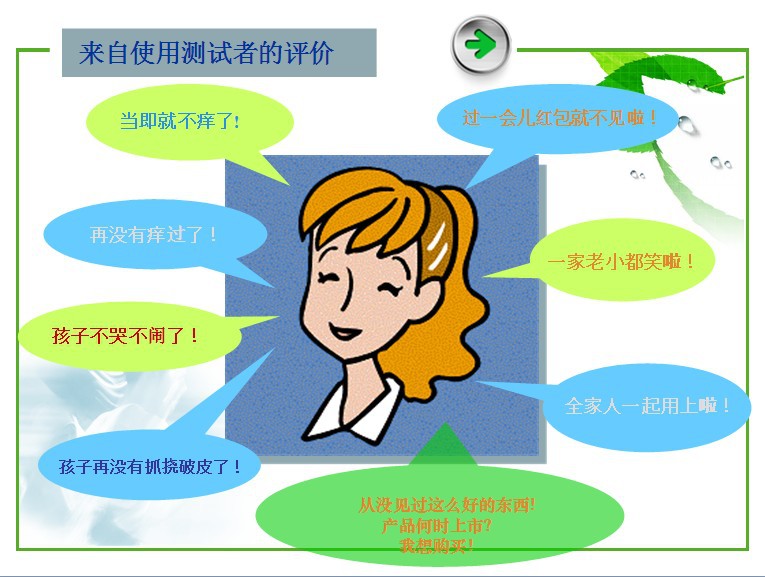 来自使用测试者的评价

当即就不痒了!

过一会儿红包就不见啦！

再没有痒过了！

一家老小都笑啦！

孩子不哭不闹了！

全家人一起用上啦！

孩子再没有抓挠破皮了！

从没见过这么好的东西!
产品何时上市?
我想购买!